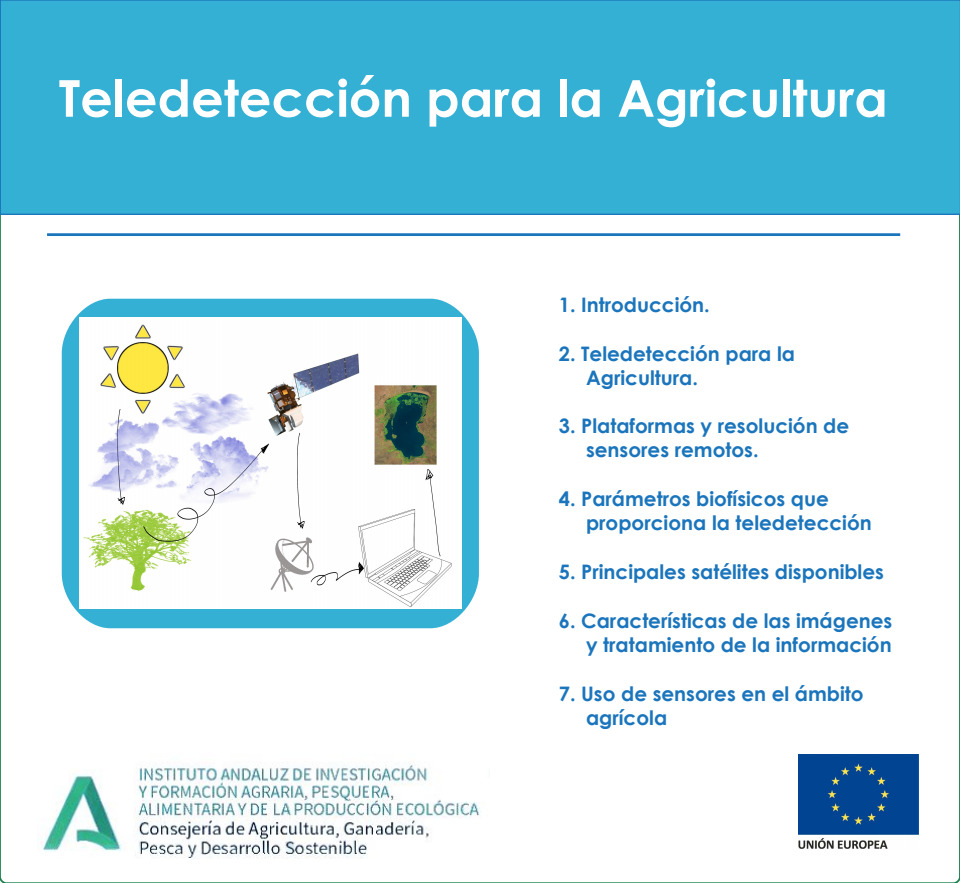 Teledetección para la Agricultura

1. Introducción.

2. Teledetección para la Agricultura.

3. Plataformas y resolución de sensores remotos.

4. Parámetros biofísicos que proporciona la teledetección

5. Principales satélites disponibles

6. Características de las imágenes y tratamiento de la información

7. Uso de sensores en el ámbito agrícola

INSTITUTO ANDALUZ DE INVESTIGACIÓN Y FORMACIÓN AGRARIA, PESQUERA, ALIMENTARIA Y DE LA PRODUCCIÓN ECOLÓGICA
Consejería de Agricultura, Ganadería, Pesca y Desarrollo Sostenible

UNIÓN EUROPEA